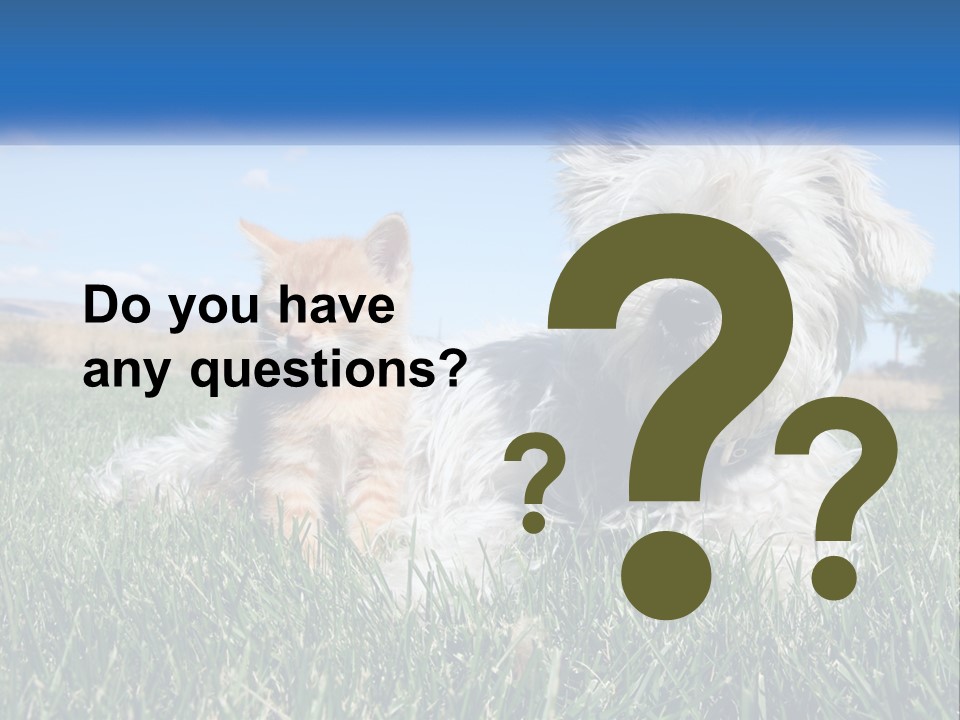 Do you have any questions?

? ? ?